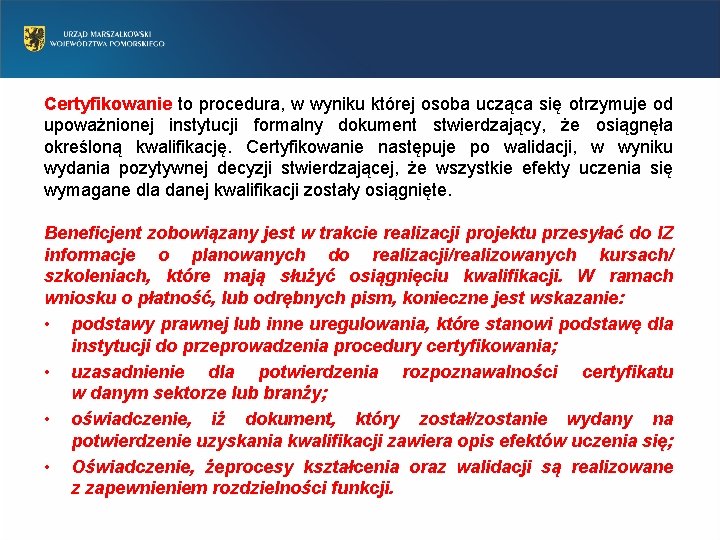 URZĄD MARSZAŁKOWSKI
WOJEWÓDZTWA POMORSKIEGO

Certyfikowanie to procedura, w wyniku której osoba ucząca się otrzymuje od upoważnionej instytucji formalny dokument stwierdzający, że osiągnęła określoną kwalifikację. Certyfikowanie następuje po walidacji, w wyniku wydania pozytywnej decyzji stwierdzającej, że wszystkie efekty uczenia się wymagane dla danej kwalifikacji zostały osiągnięte.

Beneficjent zobowiązany jest w trakcie realizacji projektu przesyłać do IZ informacje o planowanych do realizacji/realizowanych kursach/ szkoleniach, które mają służyć osiągnięciu kwalifikacji. W ramach wniosku o płatność, lub odrębnych pism, konieczne jest wskazanie:

• podstawy prawnej lub inne uregulowania, które stanowi podstawę dla instytucji do przeprowadzenia procedury certyfikowania;
• uzasadnienie dla potwierdzenia rozpoznawalności certyfikatu w danym sektorze lub branży;
• oświadczenie, iż dokument, który został/zostanie wydany na potwierdzenie uzyskania kwalifikacji zawiera opis efektów uczenia się;
• Oświadczenie, żeprocesy kształcenia oraz walidacji są realizowane z zapewnieniem rozdzielności funkcji.